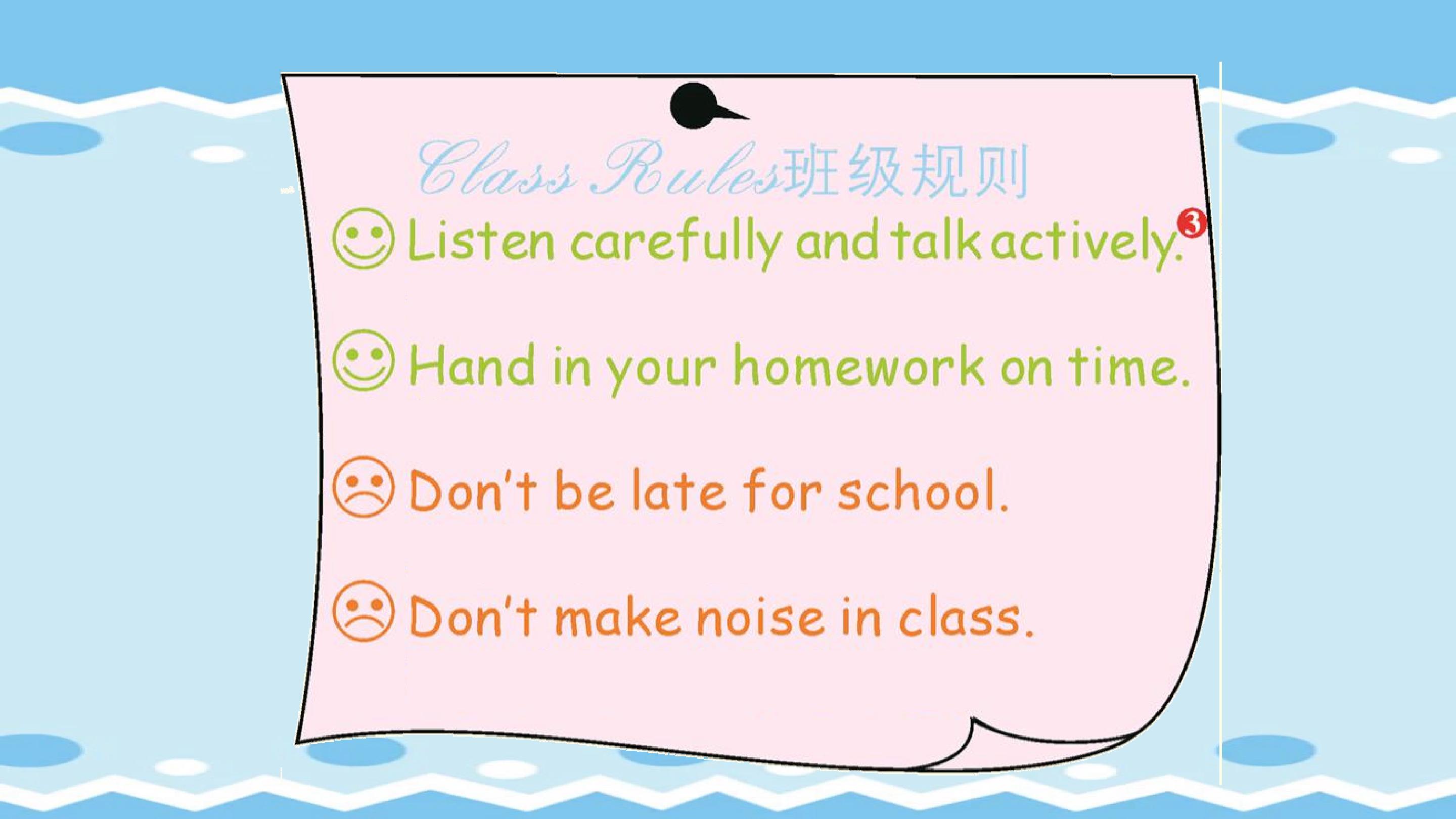 Class Rules班级规则

Listen carefully and talk actively.$^{3}$

Hand in your homework on time.

Don't be late for school.

Don't make noise in class.